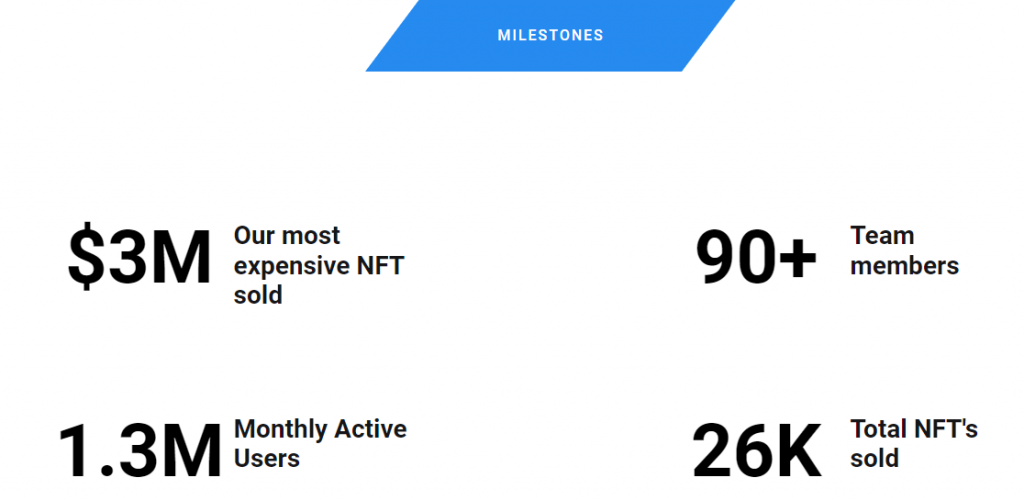 MILESTONES

\$3M Our most expensive NFT sold

90+ Team members

1.3M Monthly Active Users

26K Total NFT's sold